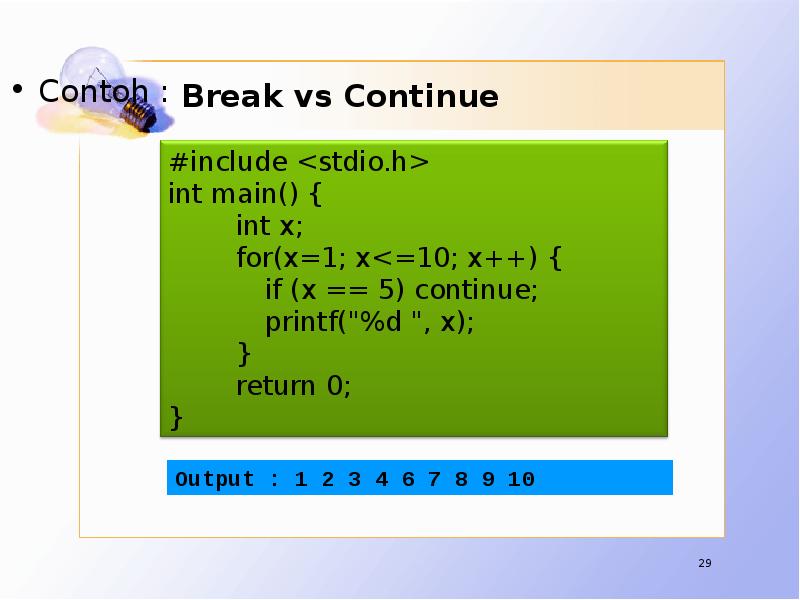 • Contoh : Break vs Continue

#include <stdio.h>
int main() {
int x;
for(x=1; x<=10; x++) {
if (x == 5) continue;
printf("%d ", x);
}
return 0;
}

Output : 1 2 3 4 6 7 8 9 10

29